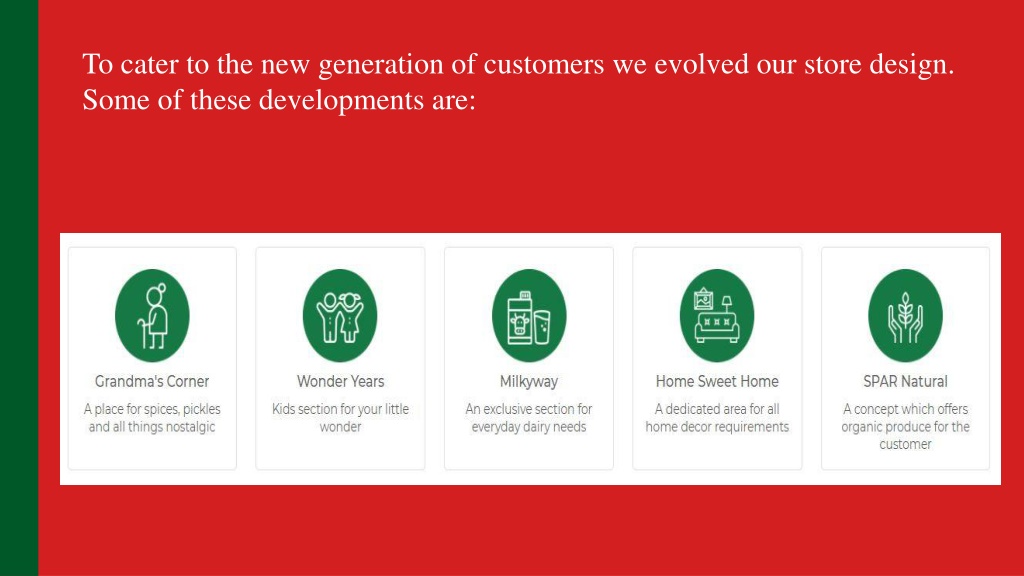 To cater to the new generation of customers we evolved our store design. Some of these developments are:

Grandma's Corner
A place for spices, pickles and all things nostalgic

Wonder Years
Kids section for your little wonder

Milkyway
An exclusive section for everyday dairy needs

Home Sweet Home
A dedicated area for all home decor requirements

SPAR Natural
A concept which offers organic produce for the customer